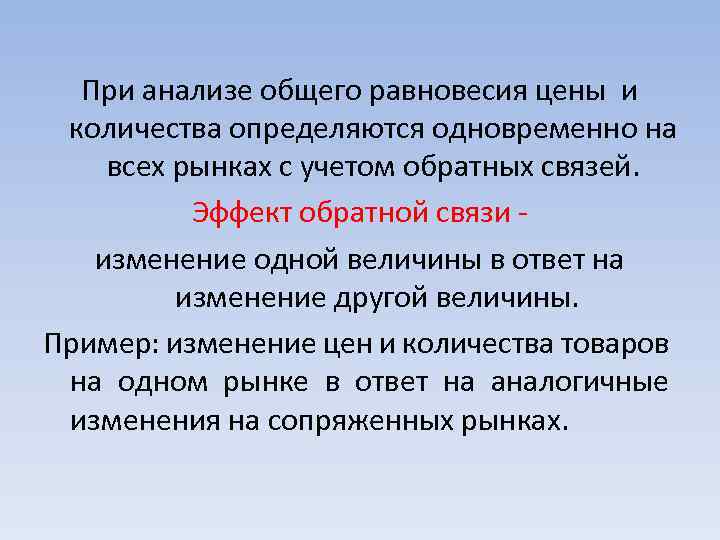 При анализе общего равновесия цены и количества определяются одновременно на всех рынках с учетом обратных связей.

Эффект обратной связи -

изменение одной величины в ответ на изменение другой величины.

Пример: изменение цен и количества товаров на одном рынке в ответ на аналогичные изменения на сопряженных рынках.